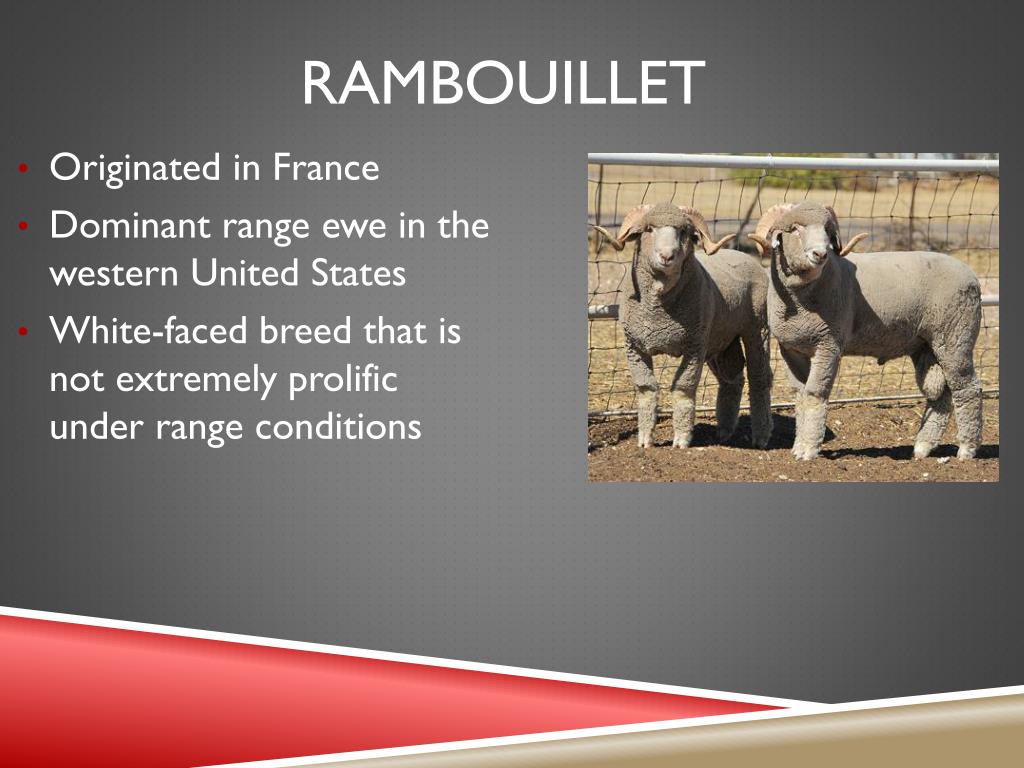 RAMBOUILLET

• Originated in France
• Dominant range ewe in the western United States
• White-faced breed that is not extremely prolific under range conditions